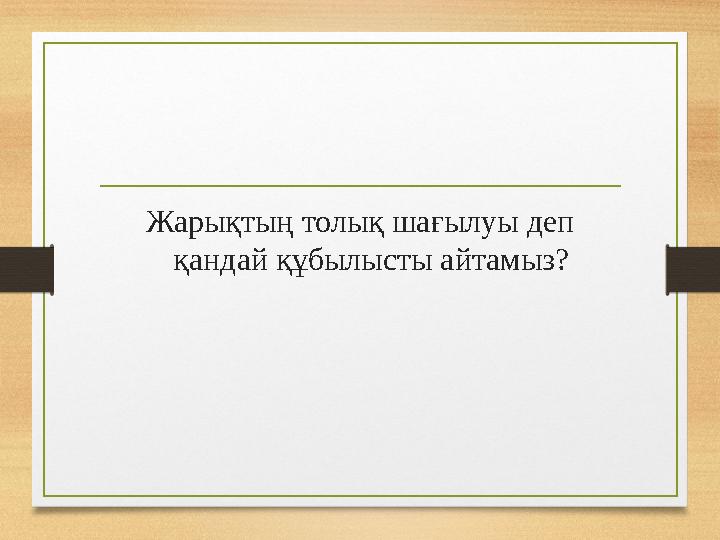 Жарықтың толық шағылуы деп қандай құбылысты айтамыз?